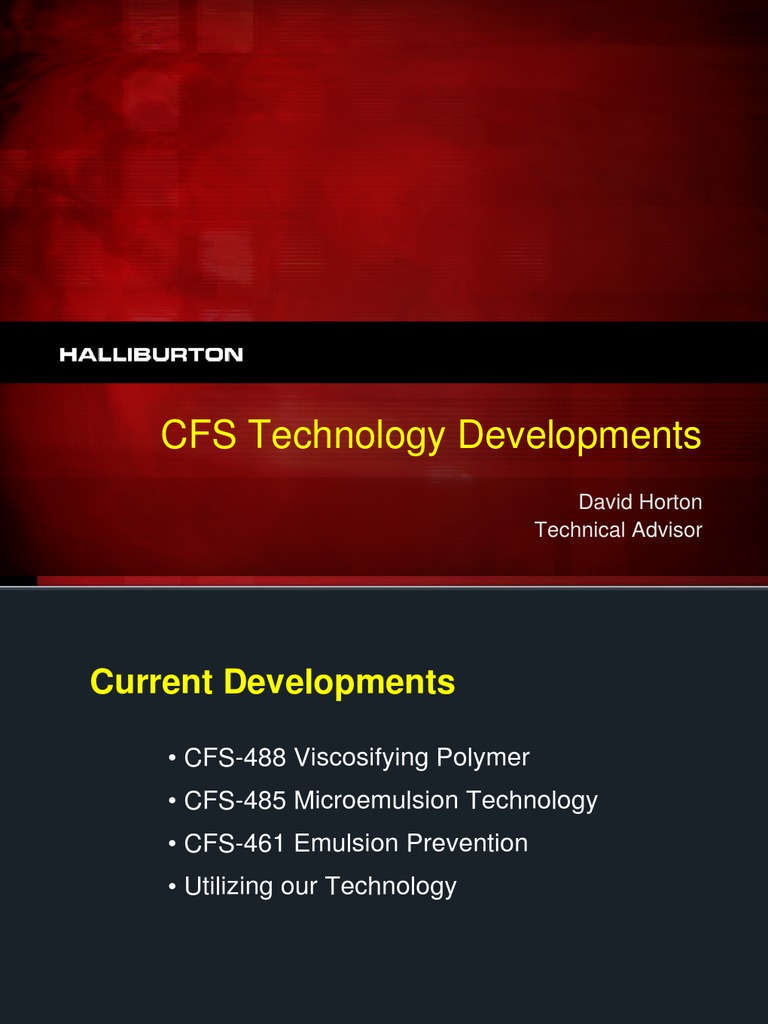 HALLIBURTON

CFS Technology Developments

David Horton
Technical Advisor

Current Developments

• CFS-488 Viscosifying Polymer
• CFS-485 Microemulsion Technology
• CFS-461 Emulsion Prevention
• Utilizing our Technology